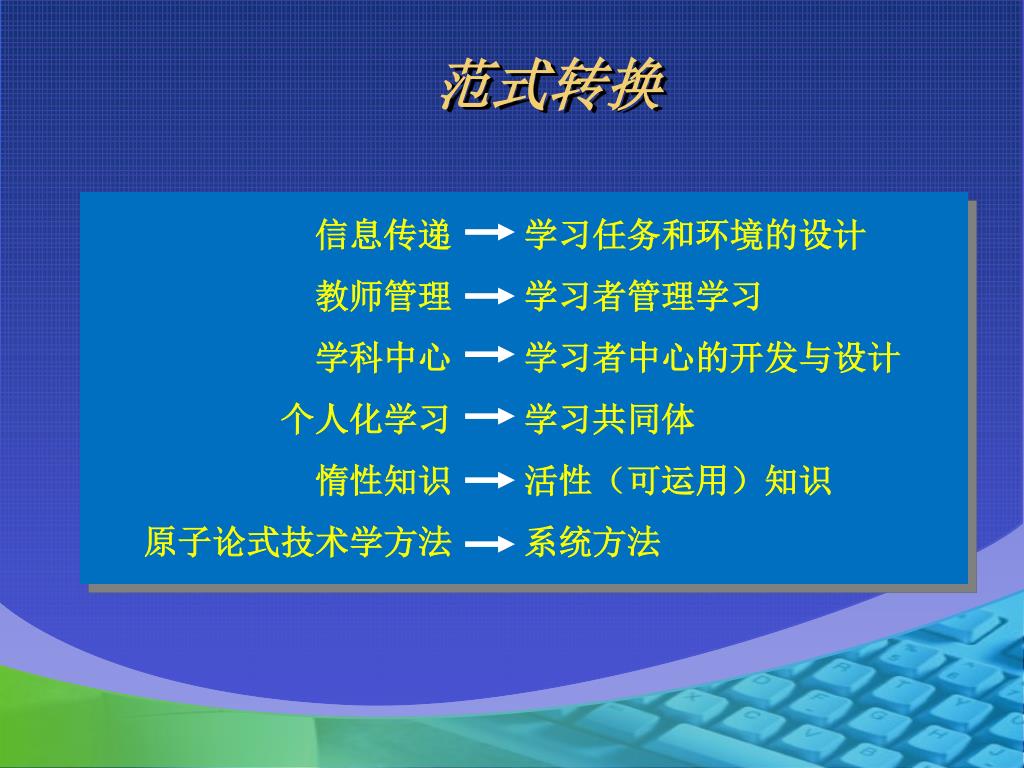 范式转换

信息传递 → 学习任务和环境的设计
教师管理 → 学习者管理学习
学科中心 → 学习者中心的开发与设计
个人化学习 → 学习共同体
惰性知识 → 活性（可运用）知识
原子论式技术学方法 → 系统方法